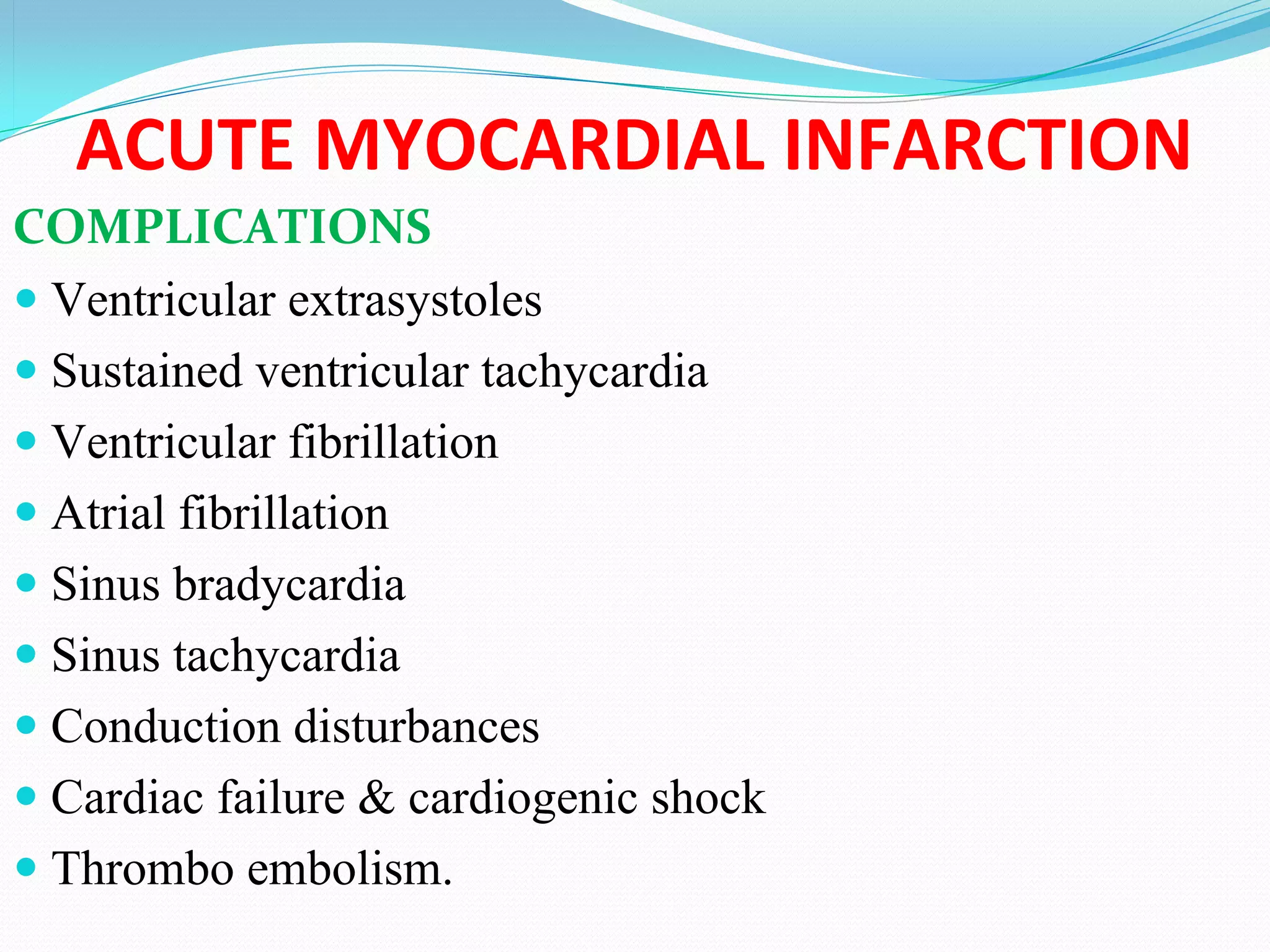 ACUTE MYOCARDIAL INFARCTION

COMPLICATIONS

- Ventricular extrasystoles
- Sustained ventricular tachycardia
- Ventricular fibrillation
- Atrial fibrillation
- Sinus bradycardia
- Sinus tachycardia
- Conduction disturbances
- Cardiac failure & cardiogenic shock
- Thrombo embolism.